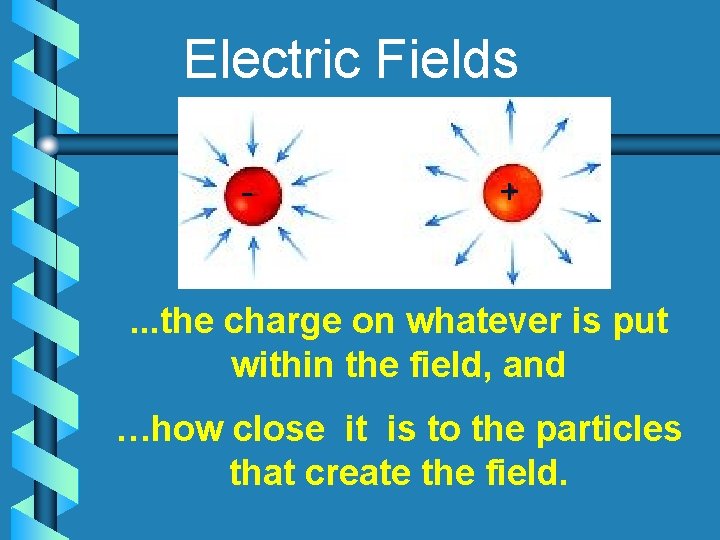 Electric Fields

-

+

...the charge on whatever is put within the field, and

…how close it is to the particles that create the field.